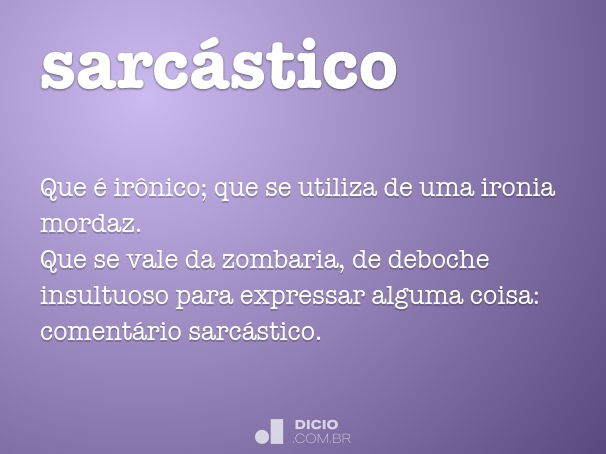 sarcástico

Que é irônico; que se utiliza de uma ironia mordaz.
Que se vale da zombaria, de deboche insultuoso para expressar alguma coisa: comentário sarcástico.

DICIO
.COM.BR